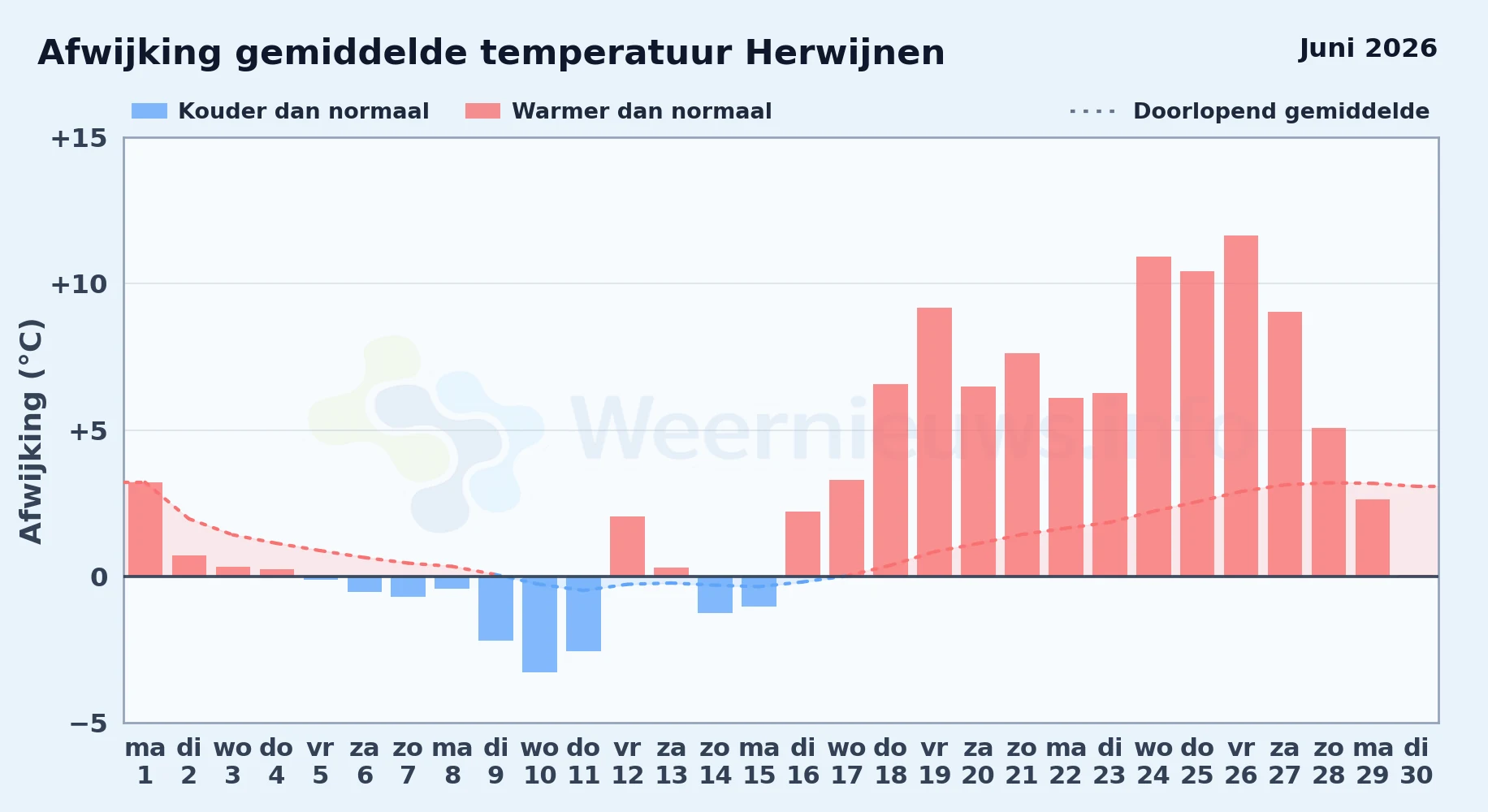 Afwijking gemiddelde temperatuur Herwijnen

Juni 2026

Kouder dan normaal
Warmer dan normaal
Doorlopend gemiddelde

Afwijking (°C)

+15
+10
+5
0
−5

Weernieuws.info

ma 1
di 2
wo 3
do 4
vr 5
za 6
zo 7
ma 8
di 9
wo 10
do 11
vr 12
za 13
zo 14
ma 15
di 16
wo 17
do 18
vr 19
za 20
zo 21
ma 22
di 23
wo 24
do 25
vr 26
za 27
zo 28
ma 29
di 30